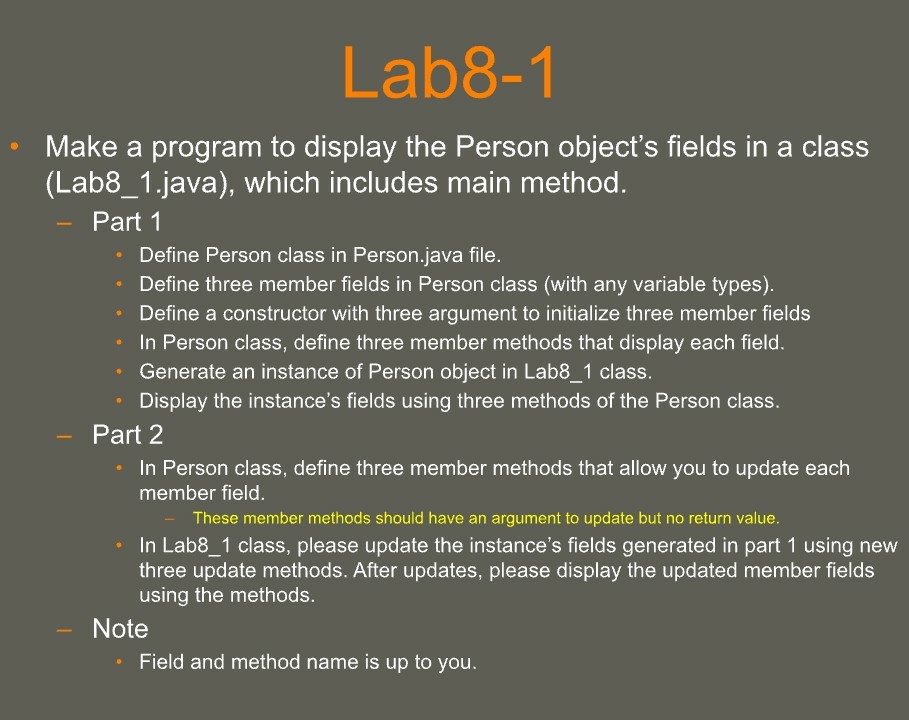 Lab8-1

• Make a program to display the Person object's fields in a class (Lab8_1.java), which includes main method.

– Part 1

• Define Person class in Person.java file.
• Define three member fields in Person class (with any variable types).
• Define a constructor with three argument to initialize three member fields
• In Person class, define three member methods that display each field.
• Generate an instance of Person object in Lab8_1 class.
• Display the instance's fields using three methods of the Person class.

– Part 2

• In Person class, define three member methods that allow you to update each member field.

– These member methods should have an argument to update but no return value.

• In Lab8_1 class, please update the instance's fields generated in part 1 using new three update methods. After updates, please display the updated member fields using the methods.

– Note

• Field and method name is up to you.